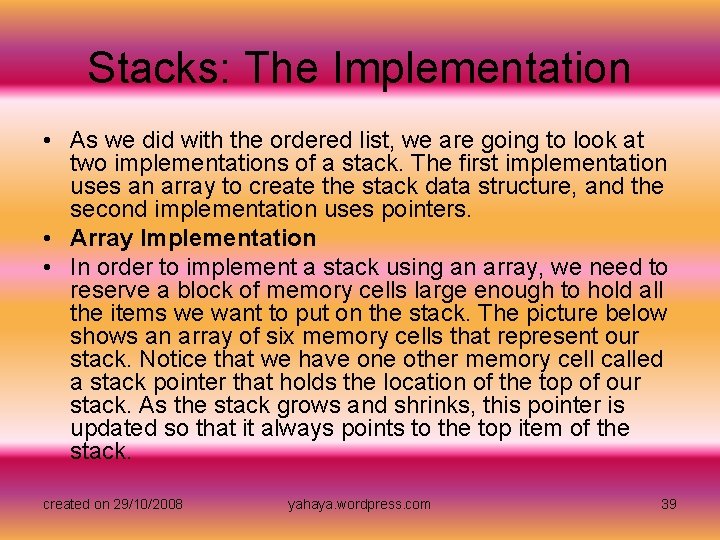 Stacks: The Implementation

• As we did with the ordered list, we are going to look at two implementations of a stack. The first implementation uses an array to create the stack data structure, and the second implementation uses pointers.

• Array Implementation

• In order to implement a stack using an array, we need to reserve a block of memory cells large enough to hold all the items we want to put on the stack. The picture below shows an array of six memory cells that represent our stack. Notice that we have one other memory cell called a stack pointer that holds the location of the top of our stack. As the stack grows and shrinks, this pointer is updated so that it always points to the top item of the stack.

created on 29/10/2008 yahaya.wordpress.com 39